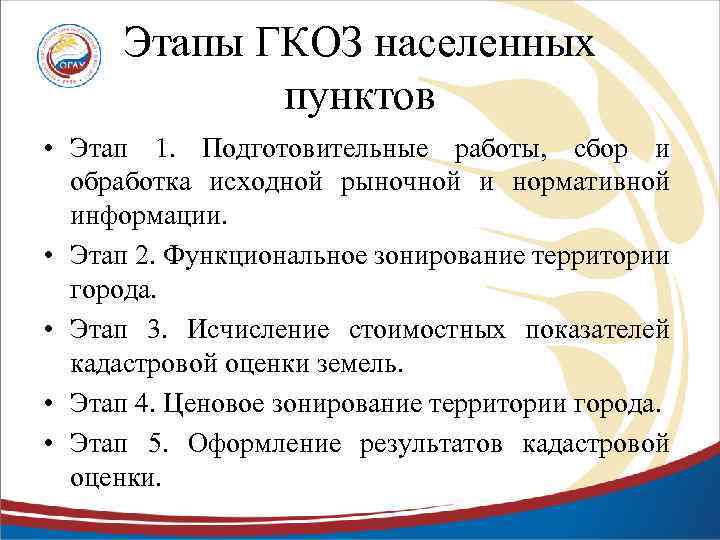 ОГАУ

Этапы ГКОЗ населенных пунктов

• Этап 1. Подготовительные работы, сбор и обработка исходной рыночной и нормативной информации.

• Этап 2. Функциональное зонирование территории города.

• Этап 3. Исчисление стоимостных показателей кадастровой оценки земель.

• Этап 4. Ценовое зонирование территории города.

• Этап 5. Оформление результатов кадастровой оценки.